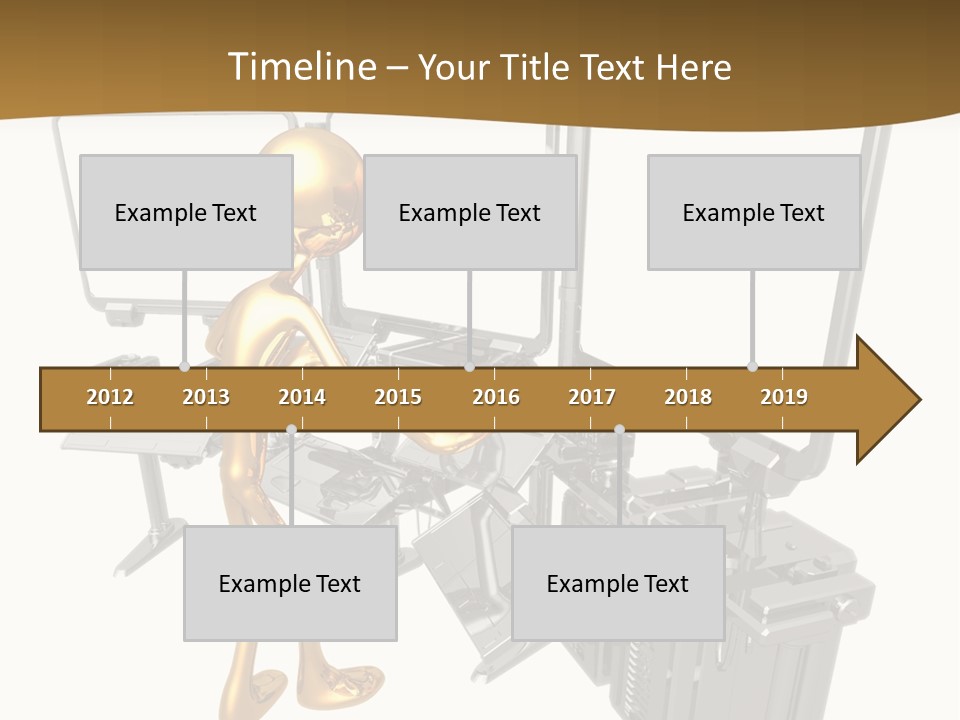 Timeline – Your Title Text Here

Example Text

Example Text

Example Text

2012 2013 2014 2015 2016 2017 2018 2019

Example Text

Example Text